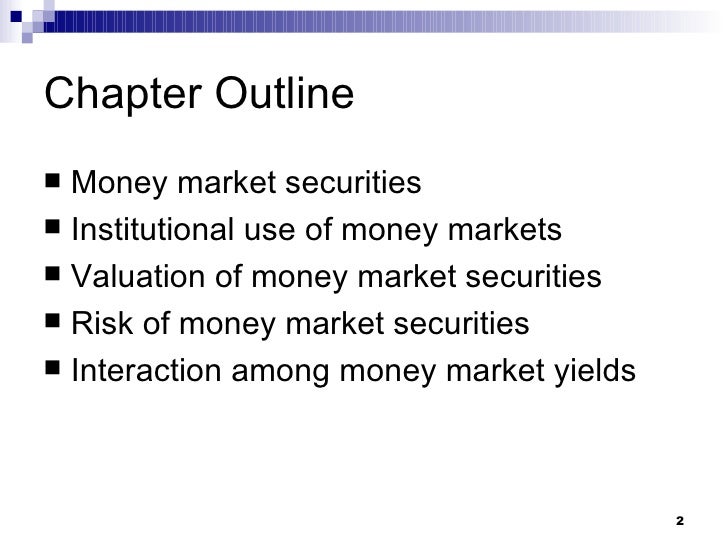 Chapter Outline

■ Money market securities
■ Institutional use of money markets
■ Valuation of money market securities
■ Risk of money market securities
■ Interaction among money market yields

2